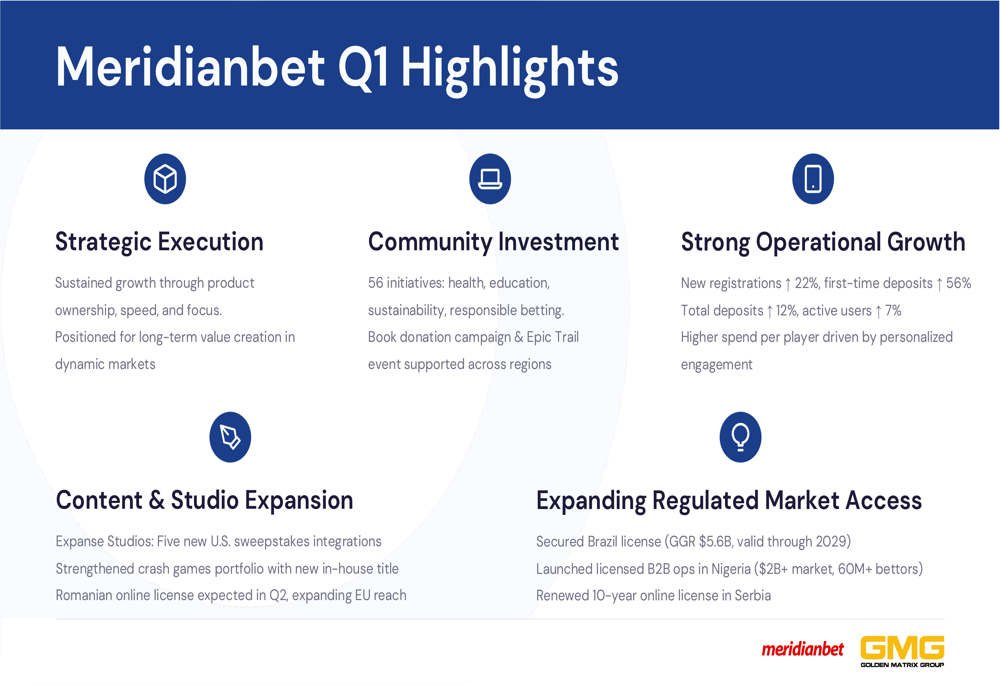 Meridianbet Q1 Highlights

Strategic Execution

Sustained growth through product ownership, speed, and focus.
Positioned for long-term value creation in dynamic markets

Community Investment

56 initiatives: health, education, sustainability, responsible betting.
Book donation campaign & Epic Trail event supported across regions

Strong Operational Growth

New registrations ↑ 22%, first-time deposits ↑ 56%
Total deposits ↑ 12%, active users ↑ 7%
Higher spend per player driven by personalized engagement

Content & Studio Expansion

Expanse Studios: Five new U.S. sweepstakes integrations
Strengthened crash games portfolio with new in-house title
Romanian online license expected in Q2, expanding EU reach

Expanding Regulated Market Access

Secured Brazil license (GGR $5.6B, valid through 2029)
Launched licensed B2B ops in Nigeria ($2B+ market, 60M+ bettors)
Renewed 10-year online license in Serbia

meridianbet GMG GOLDEN MATRIX GROUP